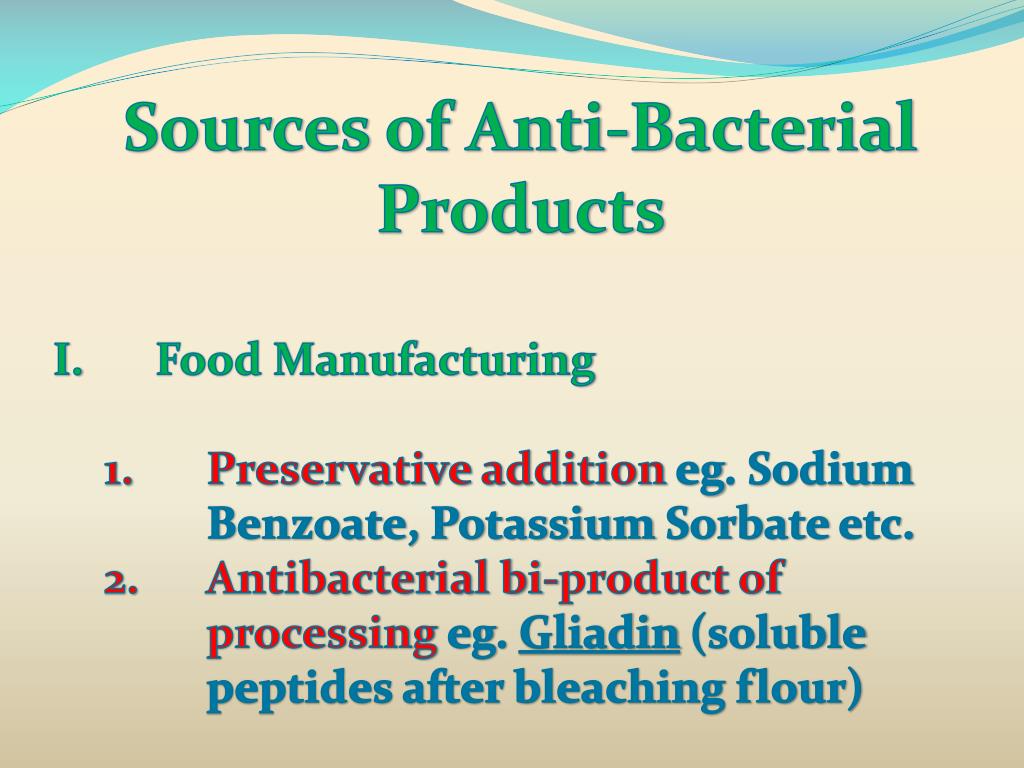 Sources of Anti-Bacterial Products

I. Food Manufacturing

1. Preservative addition eg. Sodium Benzoate, Potassium Sorbate etc.
2. Antibacterial bi-product of processing eg. Gliadin (soluble peptides after bleaching flour)